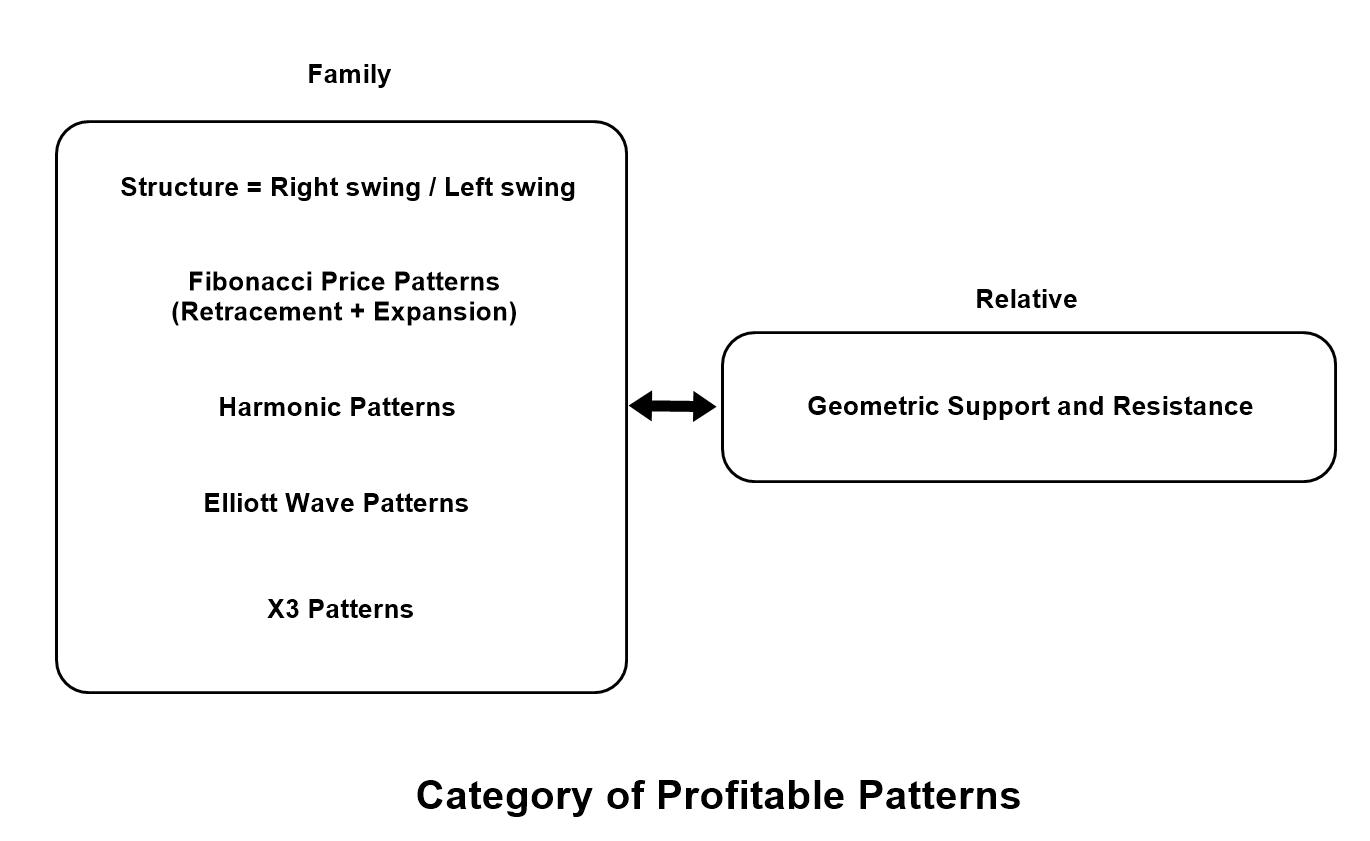 Family

Structure = Right swing / Left swing

Fibonacci Price Patterns (Retracement + Expansion)

Harmonic Patterns

Elliott Wave Patterns

X3 Patterns

Relative

Geometric Support and Resistance

Category of Profitable Patterns